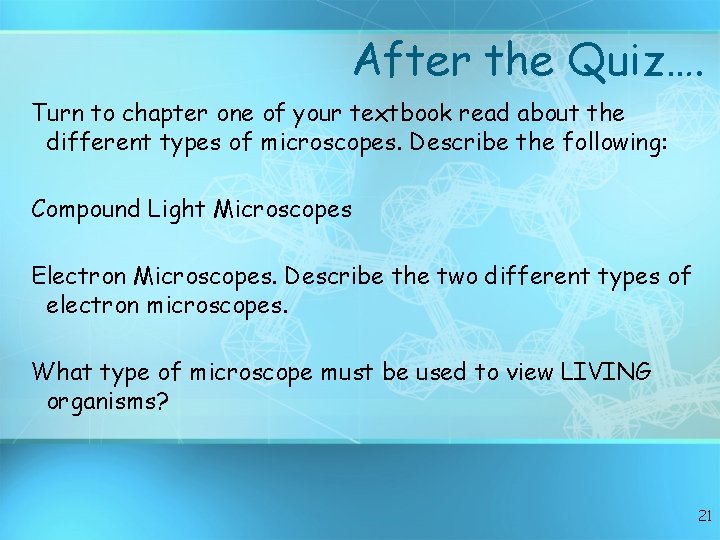 After the Quiz….

Turn to chapter one of your textbook read about the different types of microscopes. Describe the following:

Compound Light Microscopes

Electron Microscopes. Describe the two different types of electron microscopes.

What type of microscope must be used to view LIVING organisms?

21